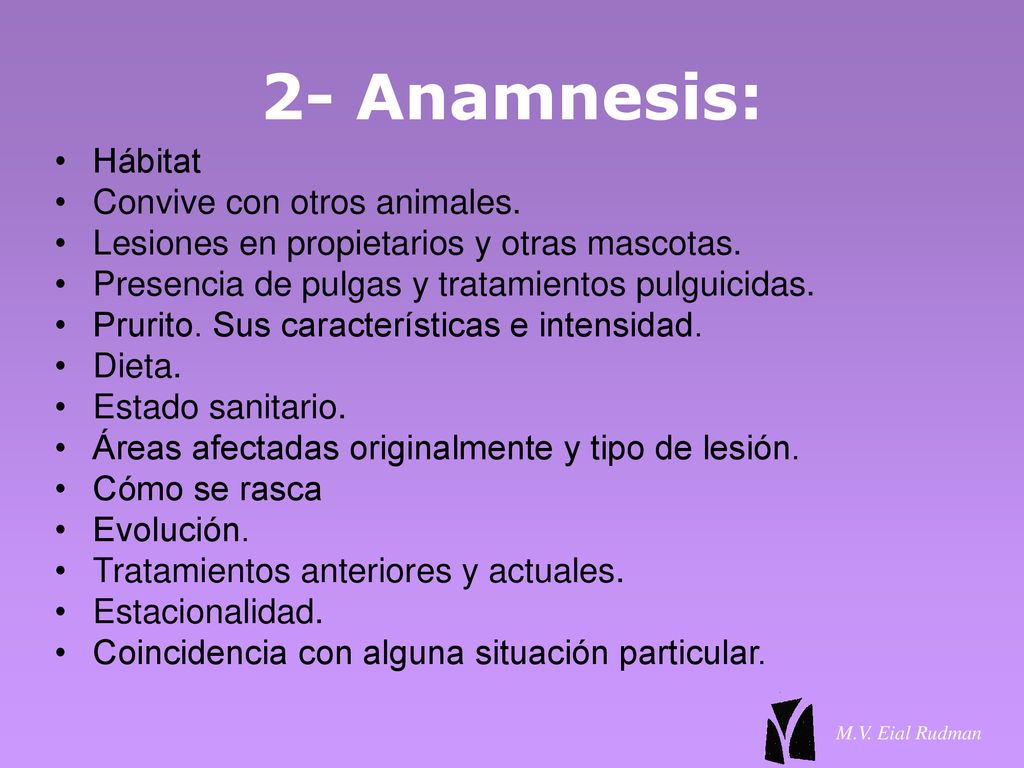 2- Anamnesis:

• Hábitat
• Convive con otros animales.
• Lesiones en propietarios y otras mascotas.
• Presencia de pulgas y tratamientos pulguicidas.
• Prurito. Sus características e intensidad.
• Dieta.
• Estado sanitario.
• Áreas afectadas originalmente y tipo de lesión.
• Cómo se rasca
• Evolución.
• Tratamientos anteriores y actuales.
• Estacionalidad.
• Coincidencia con alguna situación particular.

M.V. Eial Rudman